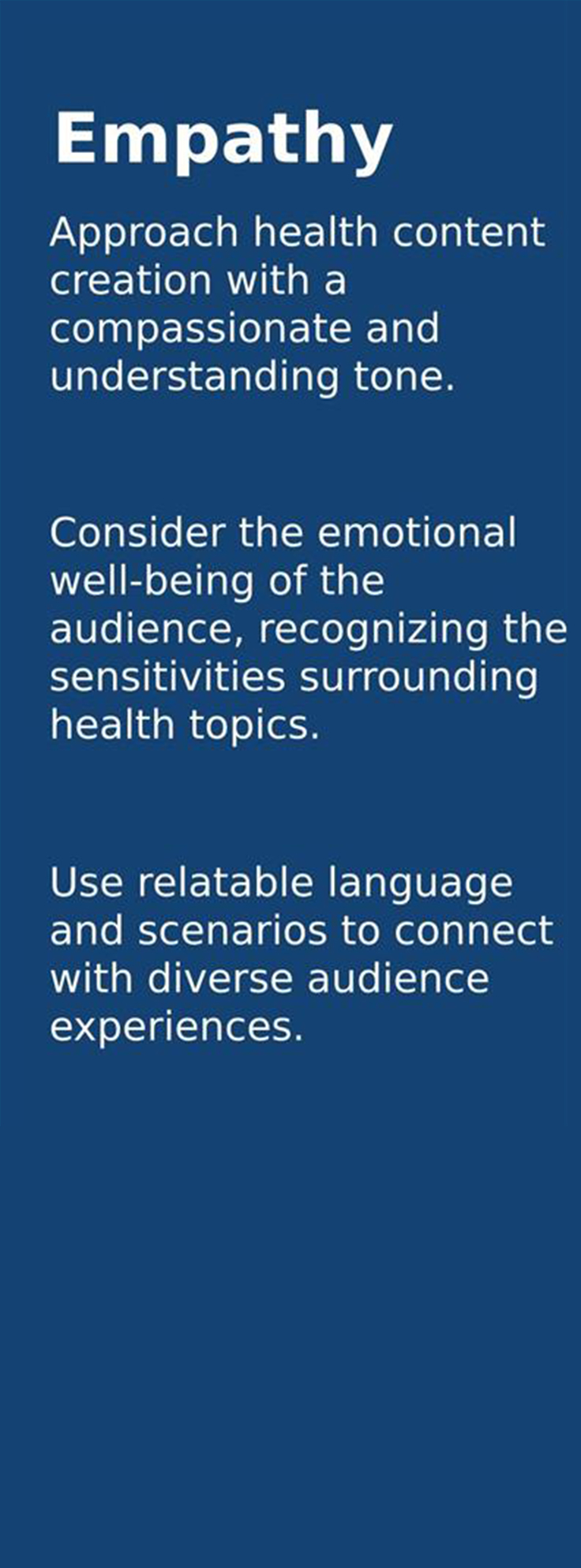 Empathy

Approach health content creation with a compassionate and understanding tone.

Consider the emotional well-being of the audience, recognizing the sensitivities surrounding health topics.

Use relatable language and scenarios to connect with diverse audience experiences.